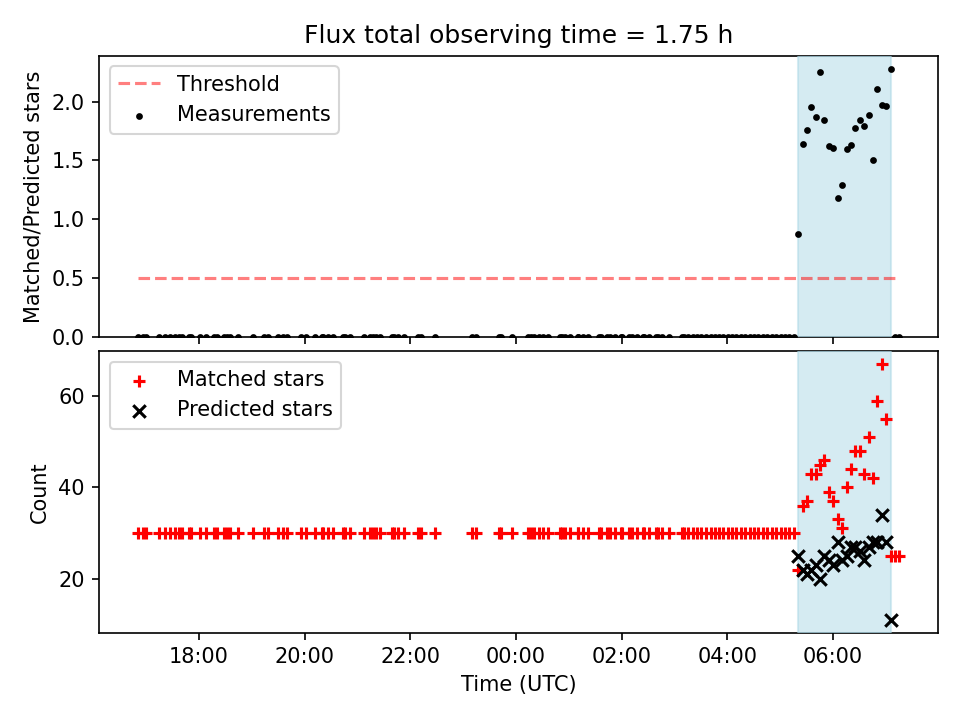 Flux total observing time = 1.75 h

Threshold
Measurements

Matched/Predicted stars

2.0
1.5
1.0
0.5
0.0

Matched stars
Predicted stars

Count

60
40
20

18:00
20:00
22:00
00:00
02:00
04:00
06:00

Time (UTC)